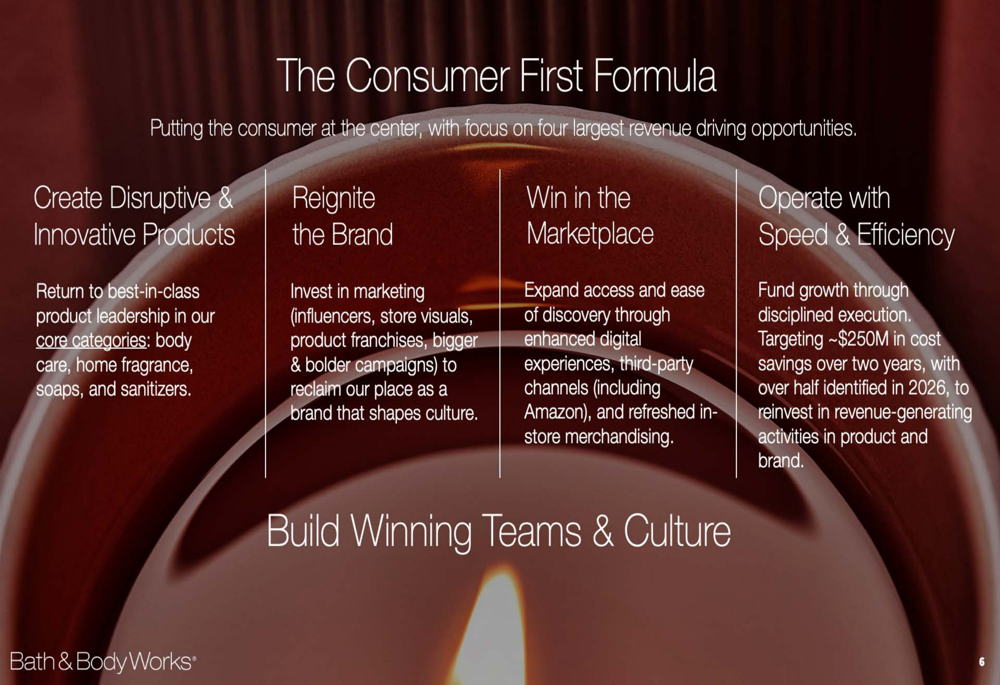 The Consumer First Formula

Putting the consumer at the center, with focus on four largest revenue driving opportunities.

Create Disruptive & Innovative Products

Return to best-in-class product leadership in our core categories: body care, home fragrance, soaps, and sanitizers.

Reignite the Brand

Invest in marketing (influencers, store visuals, product franchises, bigger & bolder campaigns) to reclaim our place as a brand that shapes culture.

Win in the Marketplace

Expand access and ease of discovery through enhanced digital experiences, third-party channels (including Amazon), and refreshed in-store merchandising.

Operate with Speed & Efficiency

Fund growth through disciplined execution. Targeting ~$250M in cost savings over two years, with over half identified in 2026, to reinvest in revenue-generating activities in product and brand.

Build Winning Teams & Culture

Bath & Body Works®

6